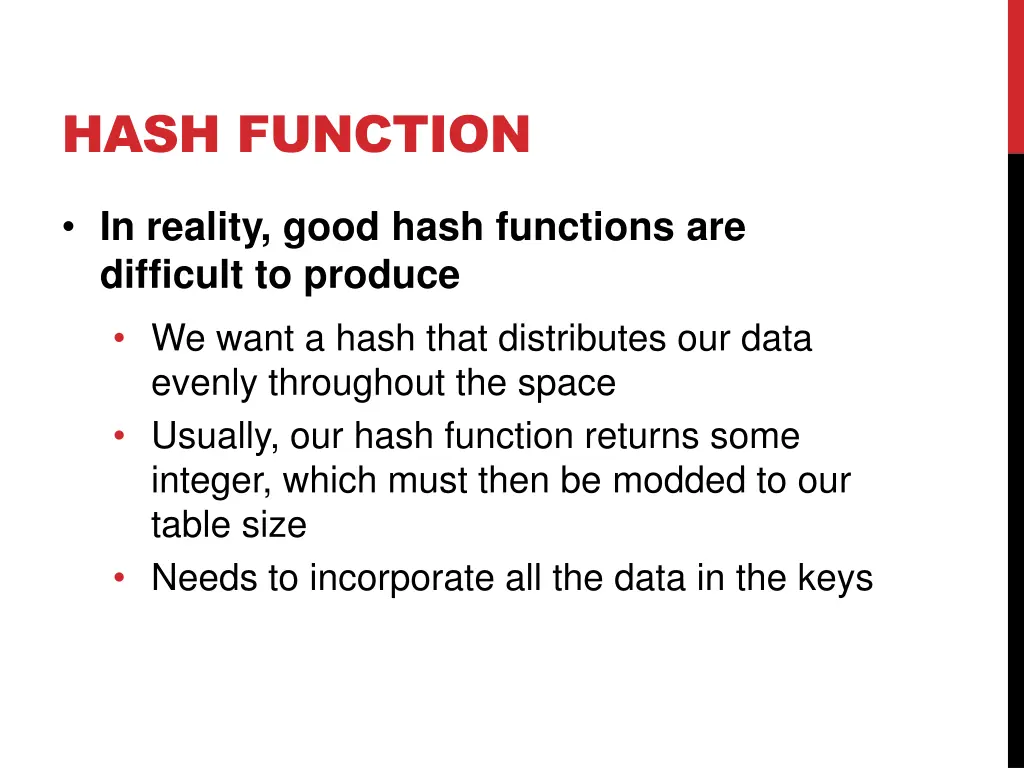 HASH FUNCTION

• In reality, good hash functions are difficult to produce

• We want a hash that distributes our data evenly throughout the space
• Usually, our hash function returns some integer, which must then be modded to our table size
• Needs to incorporate all the data in the keys